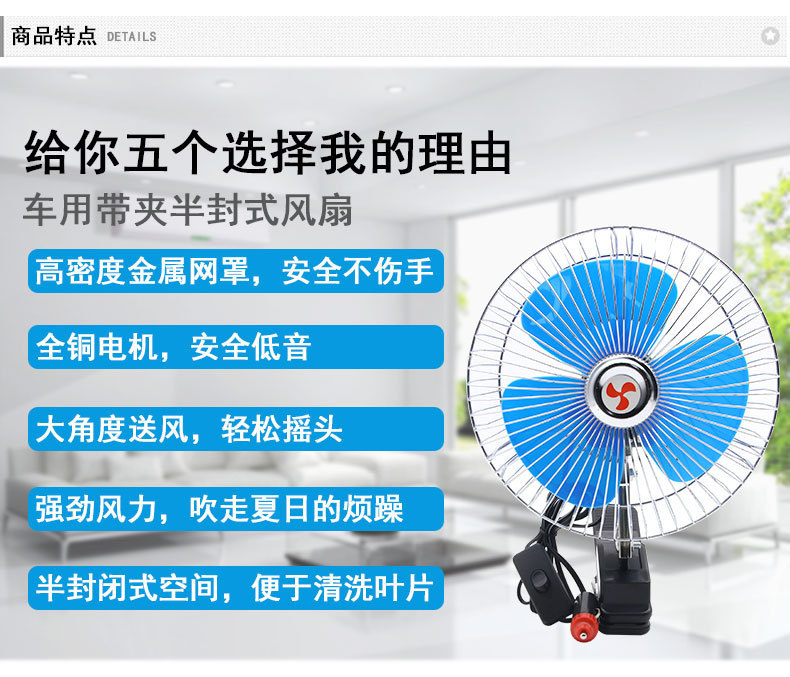 商品特点 DETAILS

给你五个选择我的理由

车用带夹半封式风扇

高密度金属网罩，安全不伤手

全铜电机，安全低音

大角度送风，轻松摇头

强劲风力，吹走夏日的烦躁

半封闭式空间，便于清洗叶片